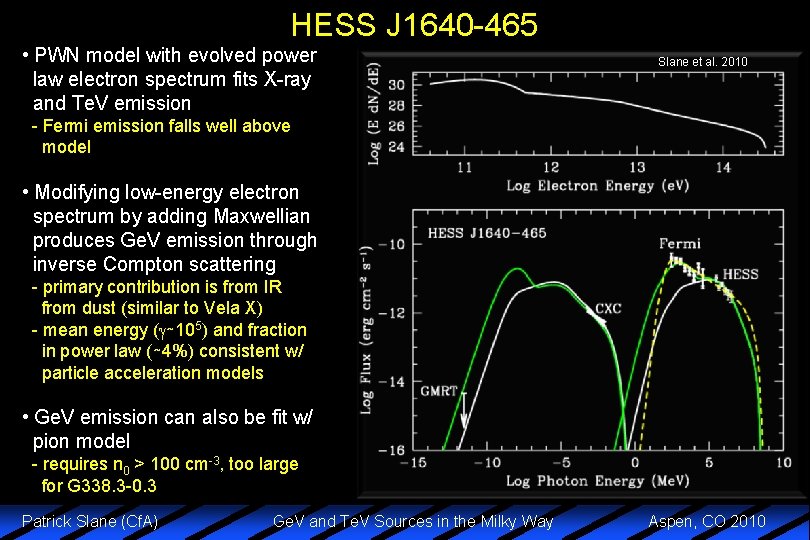 HESS J1640-465

• PWN model with evolved power law electron spectrum fits X-ray and TeV emission
- Fermi emission falls well above model

• Modifying low-energy electron spectrum by adding Maxwellian produces GeV emission through inverse Compton scattering
- primary contribution is from IR from dust (similar to Vela X)
- mean energy ($\gamma$~$10^5$) and fraction in power law (~4%) consistent w/ particle acceleration models

• GeV emission can also be fit w/ pion model
- requires $n_0$ > 100 $cm^{-3}$, too large for G338.3-0.3

Slane et al. 2010

Log (E dN/dE)
30
28
26
24
11
12
13
14
Log Electron Energy (eV)

HESS J1640−465
Fermi
HESS
CXC
GMRT
Log Flux (erg $cm^{-2}$ $s^{-1}$)
−10
−12
−14
−16
−15
−10
−5
0
5
10
Log Photon Energy (MeV)

Patrick Slane (CfA)
GeV and TeV Sources in the Milky Way
Aspen, CO 2010